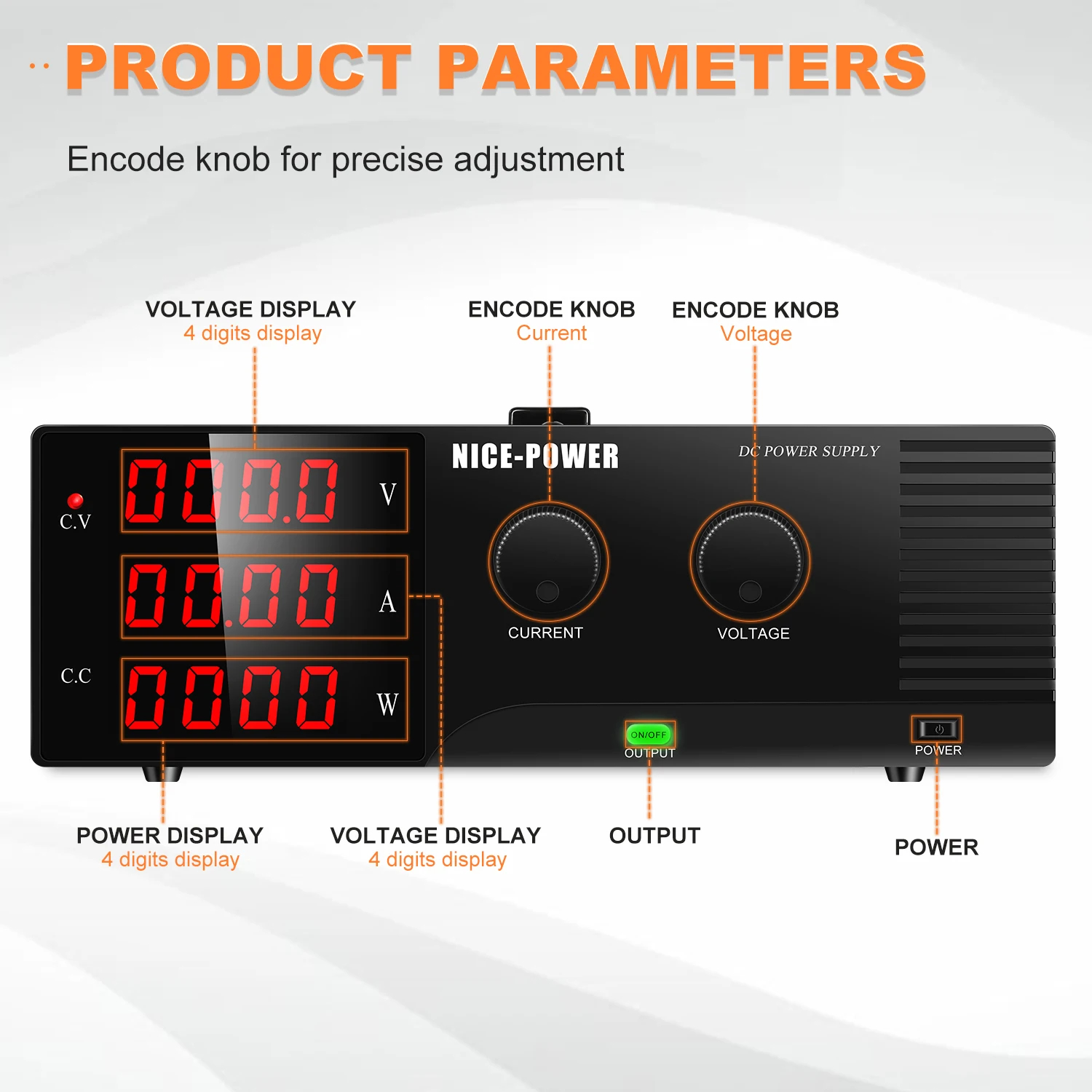 PRODUCT PARAMETERS

Encode knob for precise adjustment

VOLTAGE DISPLAY
4 digits display

ENCODE KNOB
Current

ENCODE KNOB
Voltage

NICE-POWER

DC POWER SUPPLY

C.V

000.0 V

00.00 A

C.C

0000 W

CURRENT

VOLTAGE

ON/OFF
OUTPUT

POWER

POWER DISPLAY
4 digits display

VOLTAGE DISPLAY
4 digits display

OUTPUT

POWER